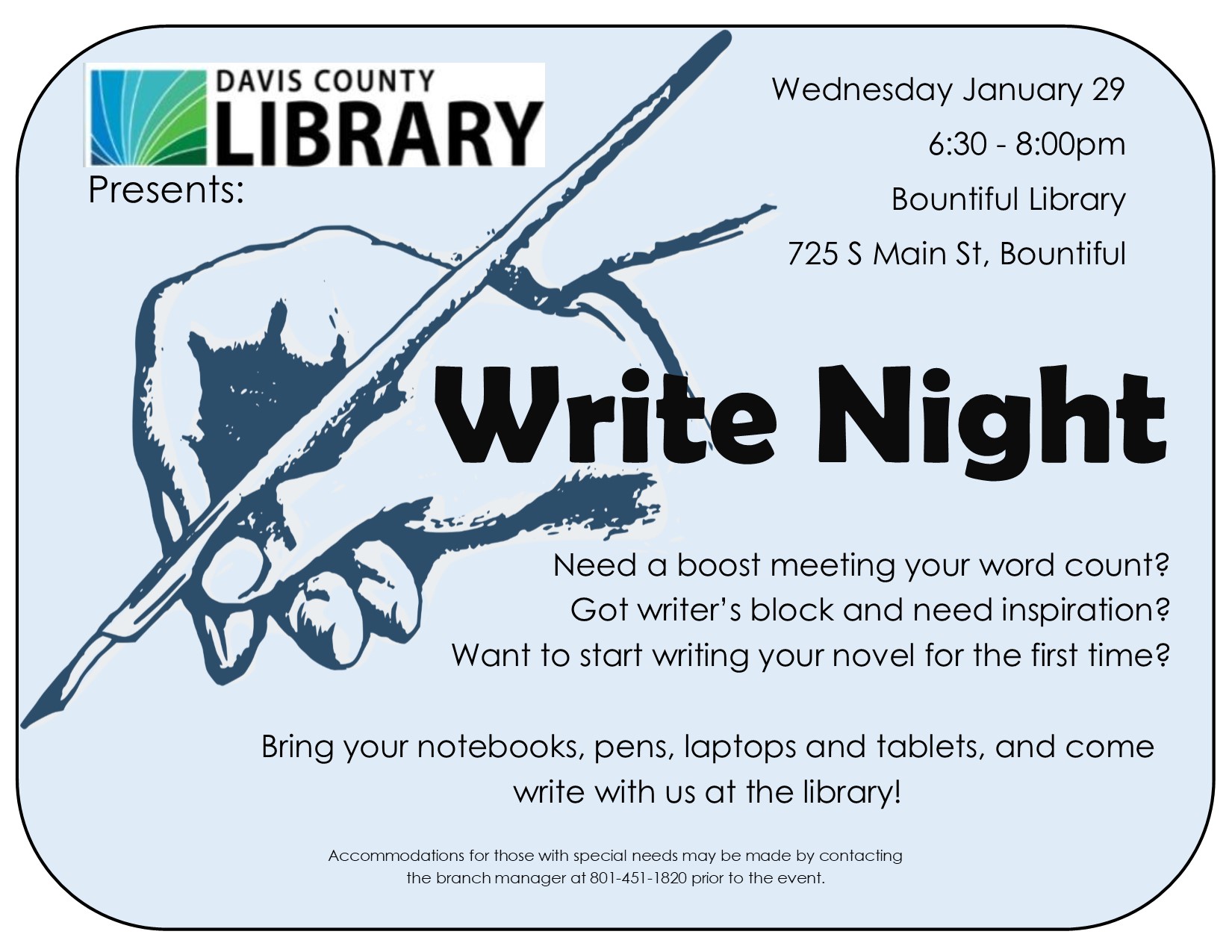 DAVIS COUNTY
LIBRARY
Presents:

Wednesday January 29
6:30 - 8:00pm
Bountiful Library
725 S Main St, Bountiful

Write Night

Need a boost meeting your word count?
Got writer's block and need inspiration?
Want to start writing your novel for the first time?

Bring your notebooks, pens, laptops and tablets, and come write with us at the library!

Accommodations for those with special needs may be made by contacting the branch manager at 801-451-1820 prior to the event.